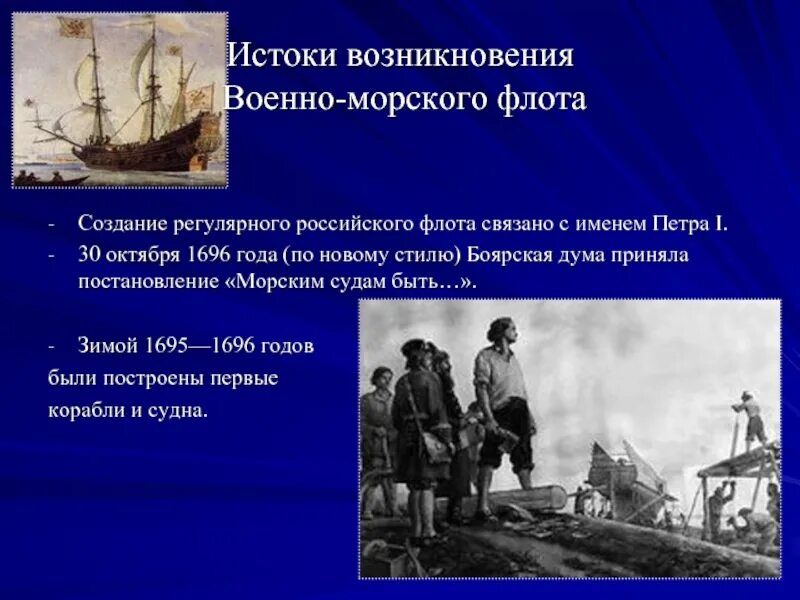 Истоки возникновения Военно-морского флота

- Создание регулярного российского флота связано с именем Петра I.
- 30 октября 1696 года (по новому стилю) Боярская дума приняла постановление «Морским судам быть…».

- Зимой 1695—1696 годов были построены первые корабли и судна.